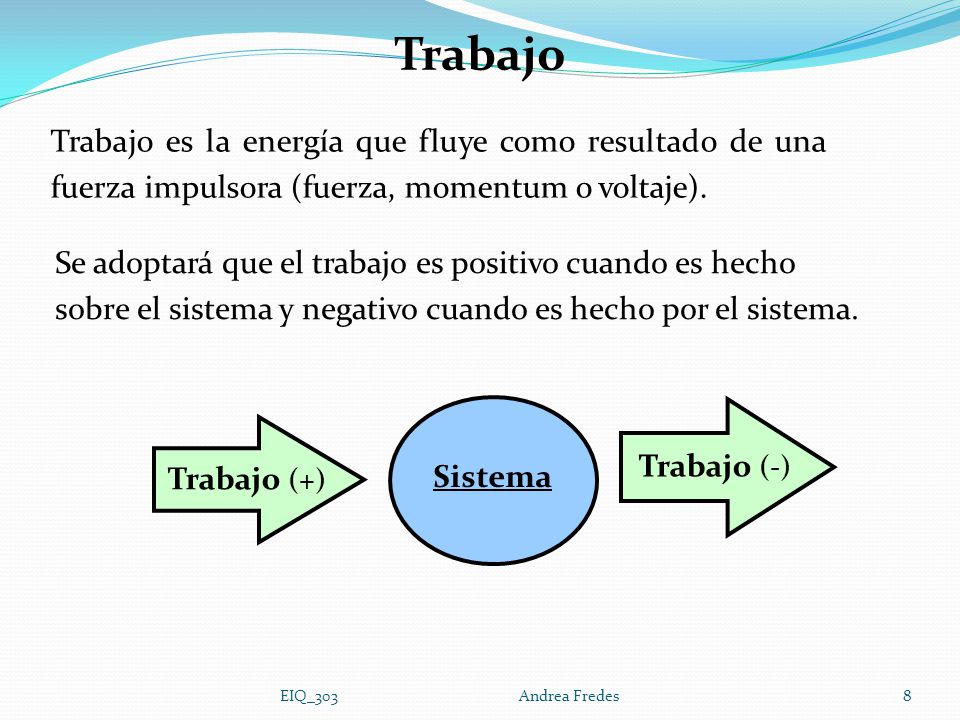 Trabajo

Trabajo es la energía que fluye como resultado de una fuerza impulsora (fuerza, momentum o voltaje).

Se adoptará que el trabajo es positivo cuando es hecho sobre el sistema y negativo cuando es hecho por el sistema.

Trabajo (+)

Sistema

Trabajo (-)

EIQ_303

Andrea Fredes

8